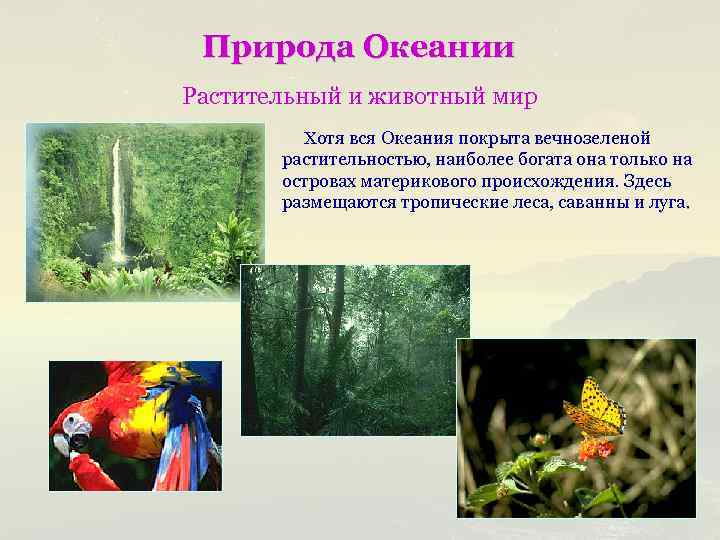 Природа Океании

Растительный и животный мир

Хотя вся Океания покрыта вечнозеленой растительностью, наиболее богата она только на островах материкового происхождения. Здесь размещаются тропические леса, саванны и луга.